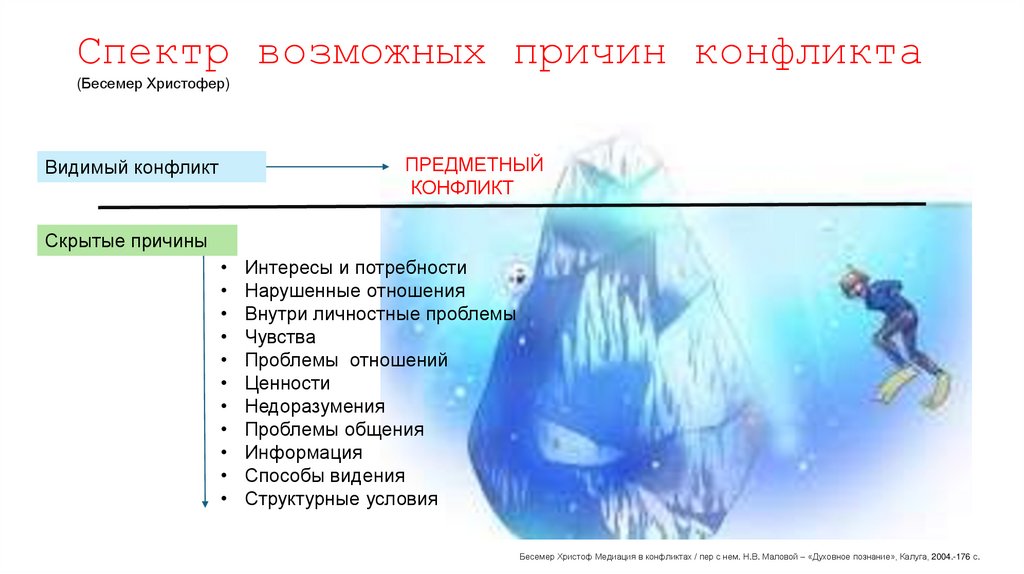 Спектр возможных причин конфликта
(Бесемер Христофер)

Видимый конфликт

ПРЕДМЕТНЫЙ КОНФЛИКТ

Скрытые причины

• Интересы и потребности
• Нарушенные отношения
• Внутри личностные проблемы
• Чувства
• Проблемы отношений
• Ценности
• Недоразумения
• Проблемы общения
• Информация
• Способы видения
• Структурные условия

Бесемер Христоф Медиация в конфликтах / пер с нем. Н.В. Маловой – «Духовное познание», Калуга, 2004.-176 с.